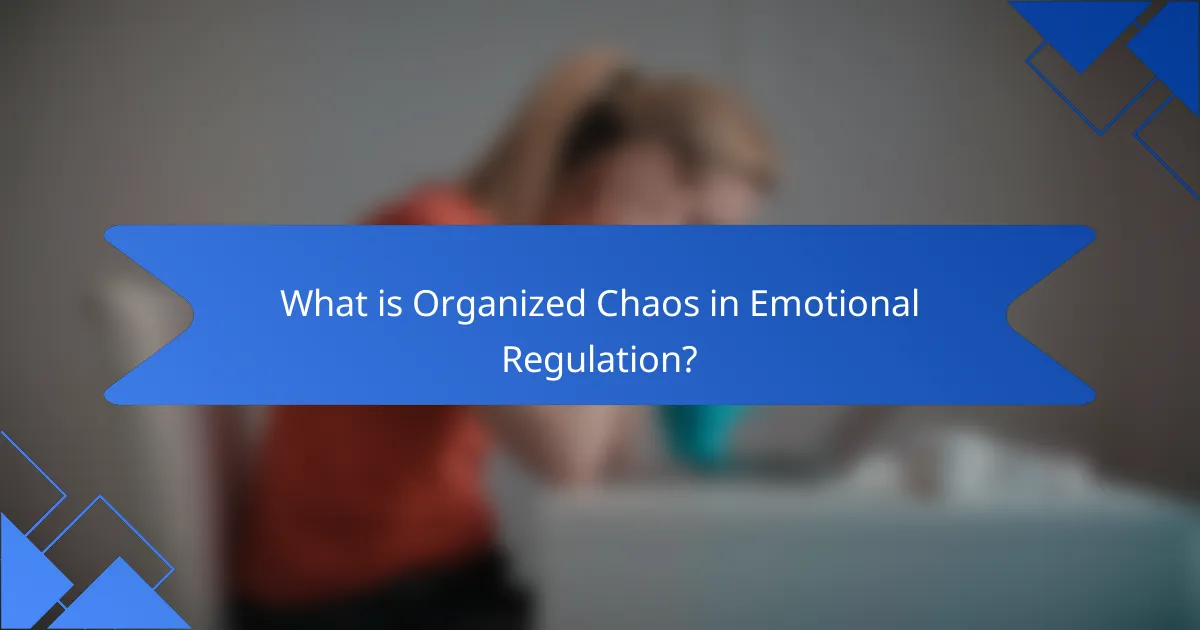 What is Organized Chaos in Emotional Regulation?